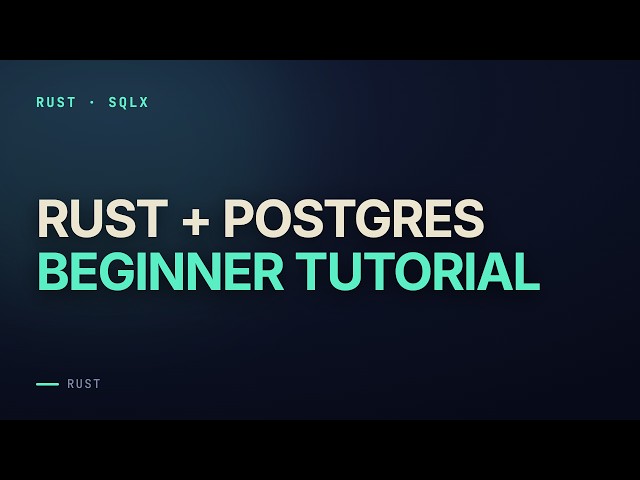 RUST · SQLX

RUST + POSTGRES
BEGINNER TUTORIAL

RUST